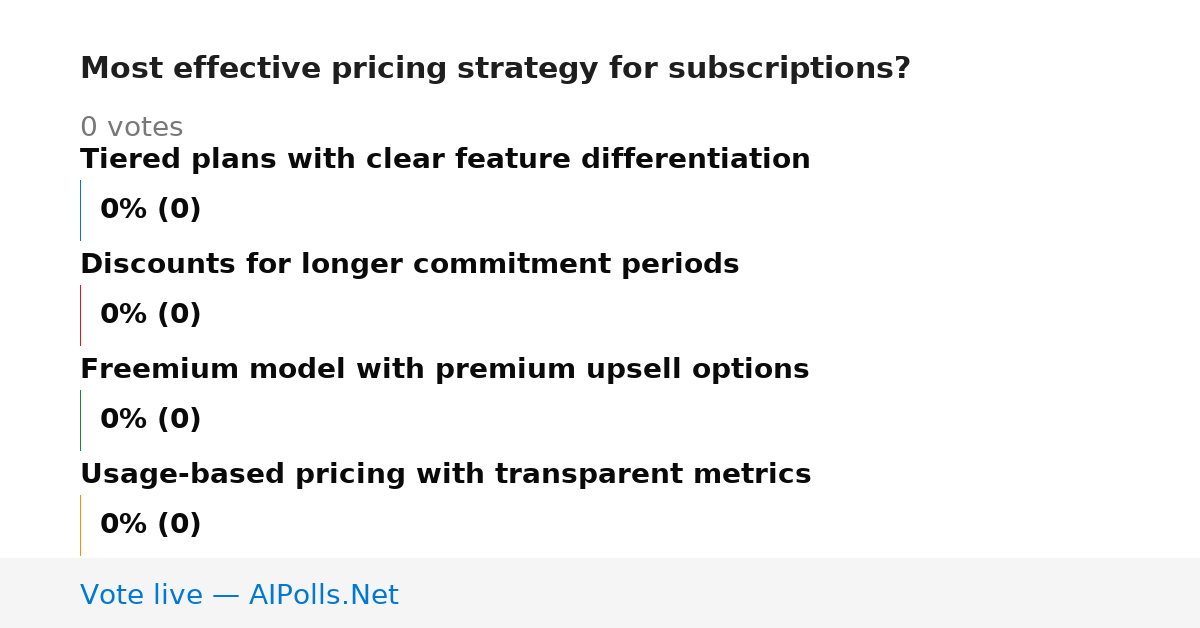 Most effective pricing strategy for subscriptions?

0 votes

Tiered plans with clear feature differentiation

0% (0)

Discounts for longer commitment periods

0% (0)

Freemium model with premium upsell options

0% (0)

Usage-based pricing with transparent metrics

0% (0)

Vote live — AIPolls.Net